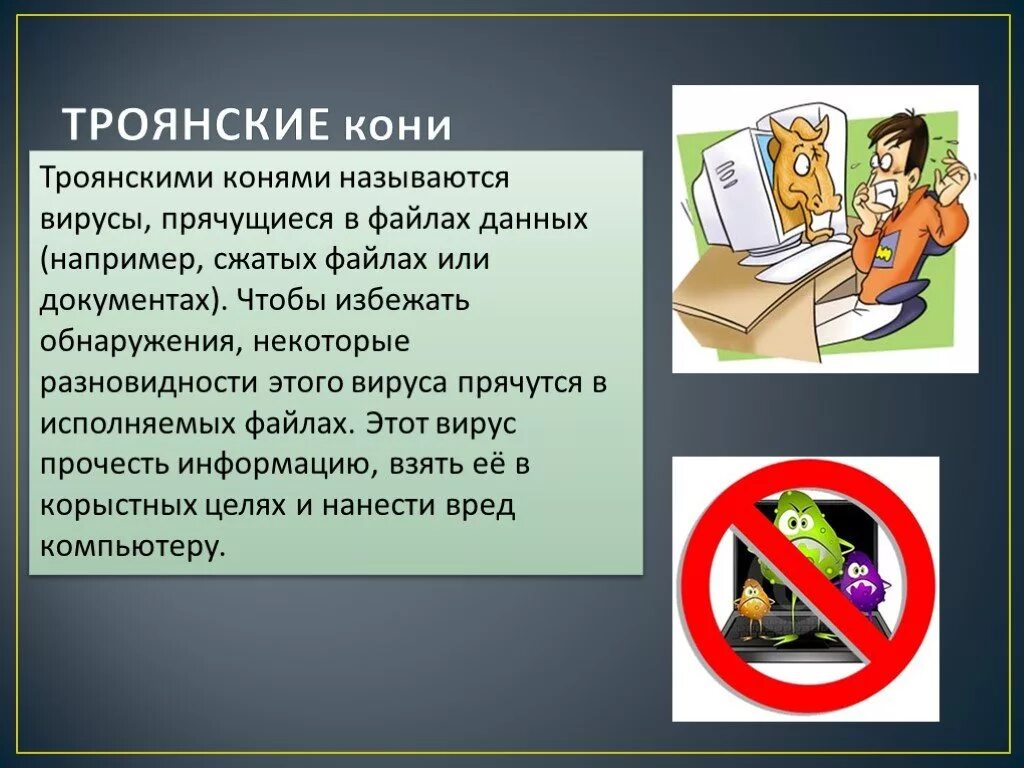 ТРОЯНСКИЕ кони

Троянскими конями называются вирусы, прячущиеся в файлах данных (например, сжатых файлах или документах). Чтобы избежать обнаружения, некоторые разновидности этого вируса прячутся в исполняемых файлах. Этот вирус прочесть информацию, взять её в корыстных целях и нанести вред компьютеру.